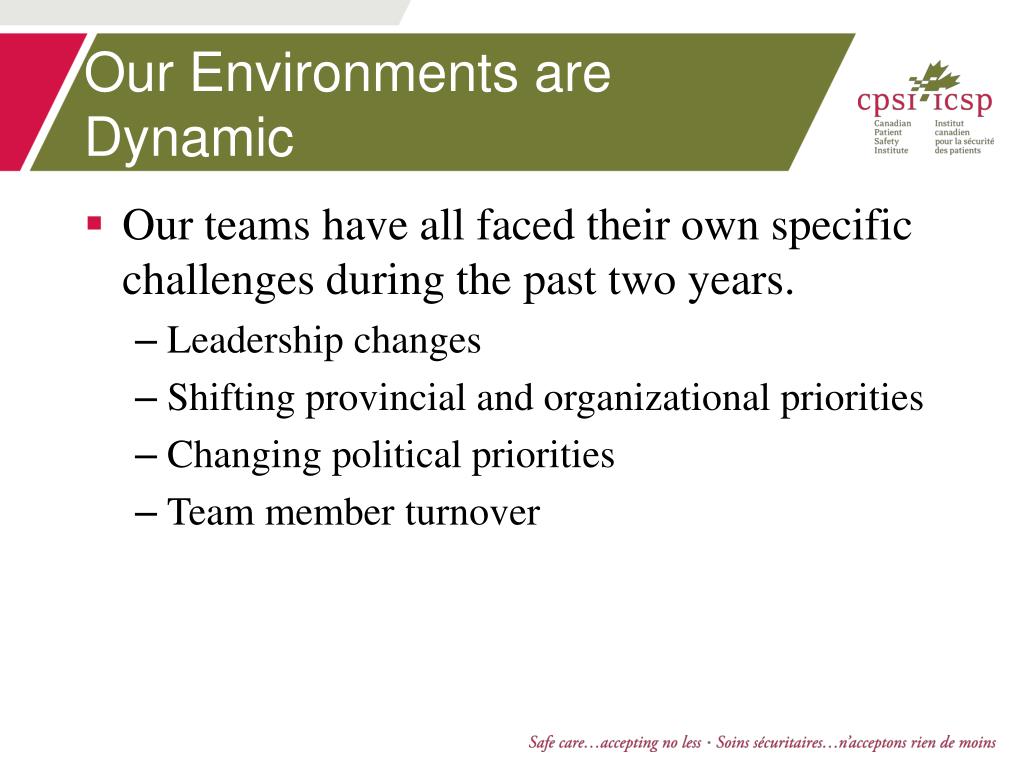 Our Environments are Dynamic

cpsi icsp
Canadian Patient Safety Institute
Institut canadien pour la sécurité des patients

▪ Our teams have all faced their own specific challenges during the past two years.
– Leadership changes
– Shifting provincial and organizational priorities
– Changing political priorities
– Team member turnover

Safe care…accepting no less · Soins sécuritaires…n'acceptons rien de moins